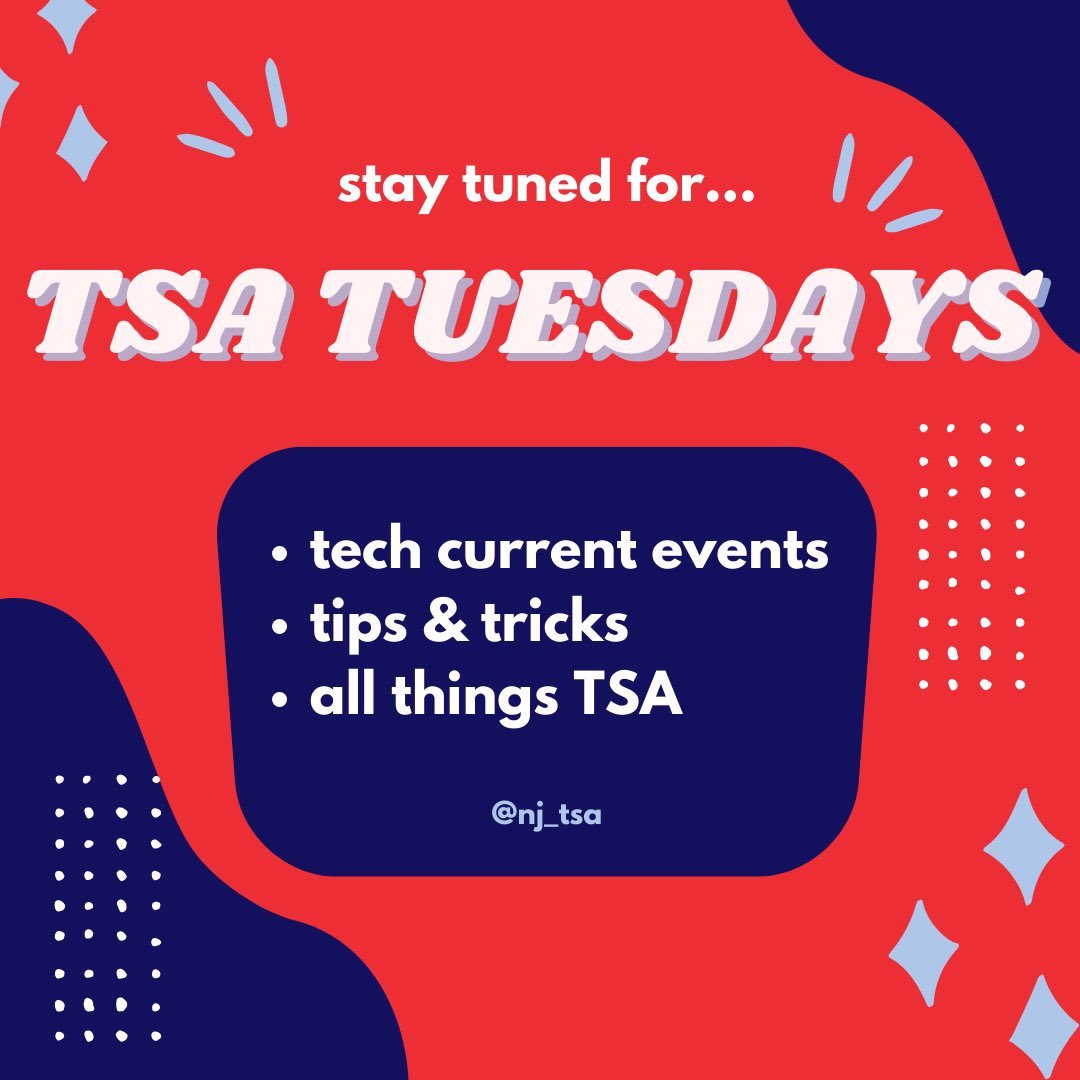 stay tuned for...

TSA TUESDAYS

• tech current events
• tips & tricks
• all things TSA

@nj_tsa